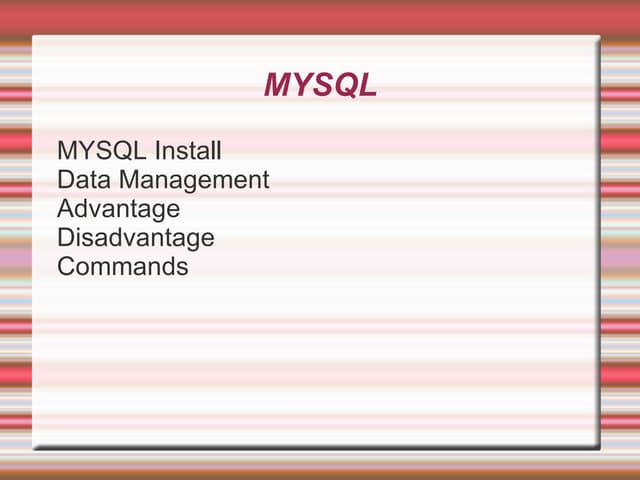 MYSQL

MYSQL Install
Data Management
Advantage
Disadvantage
Commands